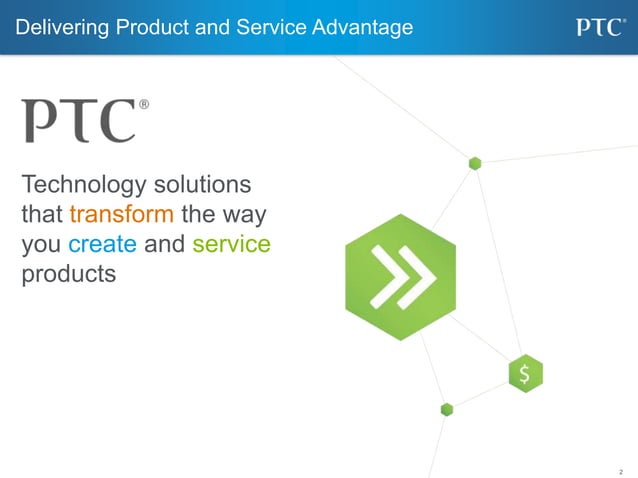 Delivering Product and Service Advantage

PTC®

PTC®

Technology solutions that transform the way you create and service products

$

2